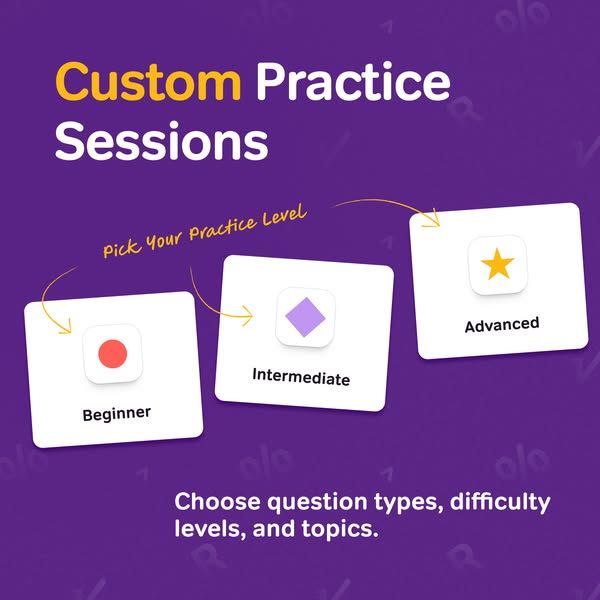 Custom Practice Sessions

Pick Your Practice Level

Beginner

Intermediate

Advanced

Choose question types, difficulty levels, and topics.